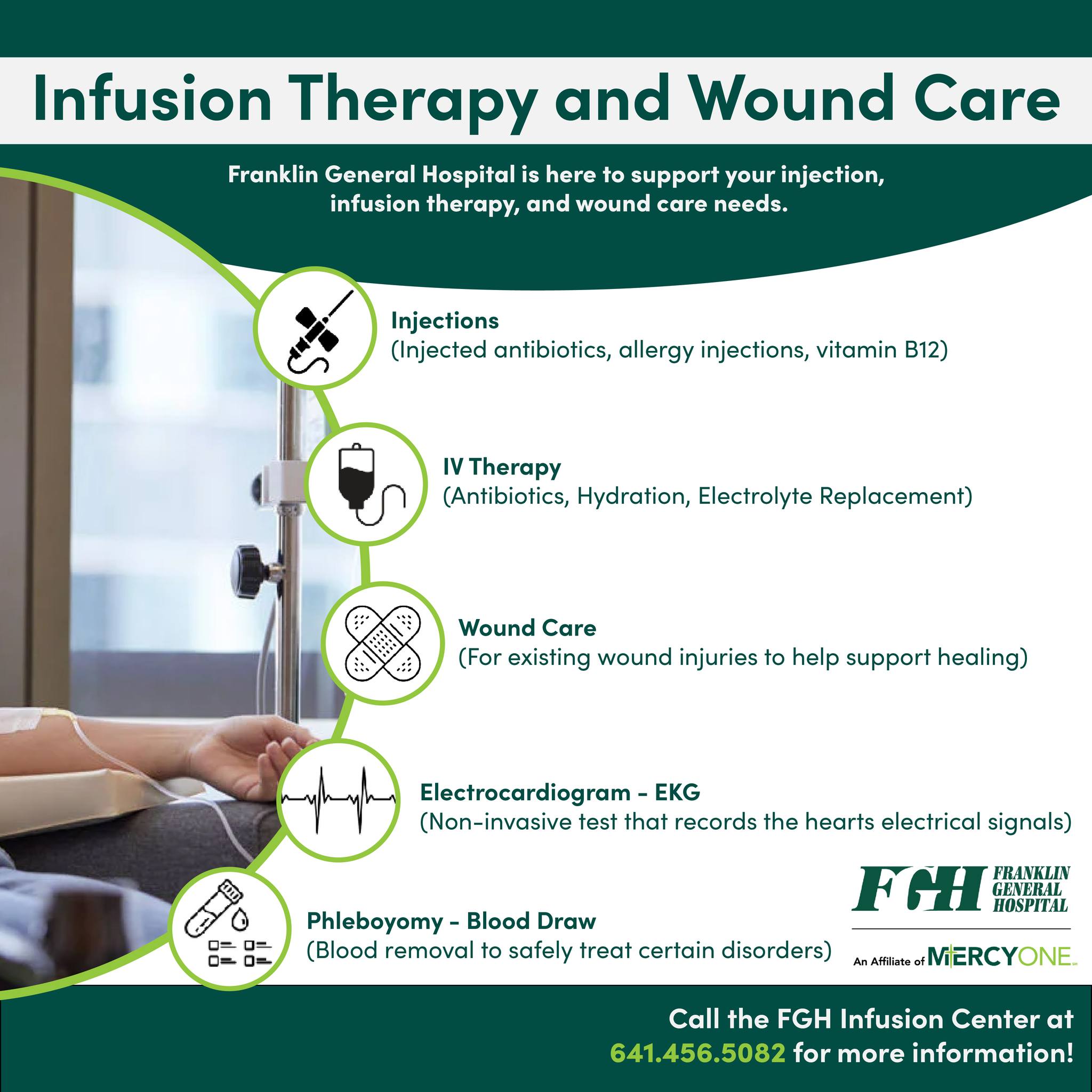 Infusion Therapy and Wound Care

Franklin General Hospital is here to support your injection, infusion therapy, and wound care needs.

Injections
(Injected antibiotics, allergy injections, vitamin B12)

IV Therapy
(Antibiotics, Hydration, Electrolyte Replacement)

Wound Care
(For existing wound injuries to help support healing)

Electrocardiogram - EKG
(Non-invasive test that records the hearts electrical signals)

Phleboyomy - Blood Draw
(Blood removal to safely treat certain disorders)

FGH FRANKLIN GENERAL HOSPITAL

An Affiliate of MERCYONE

Call the FGH Infusion Center at 641.456.5082 for more information!